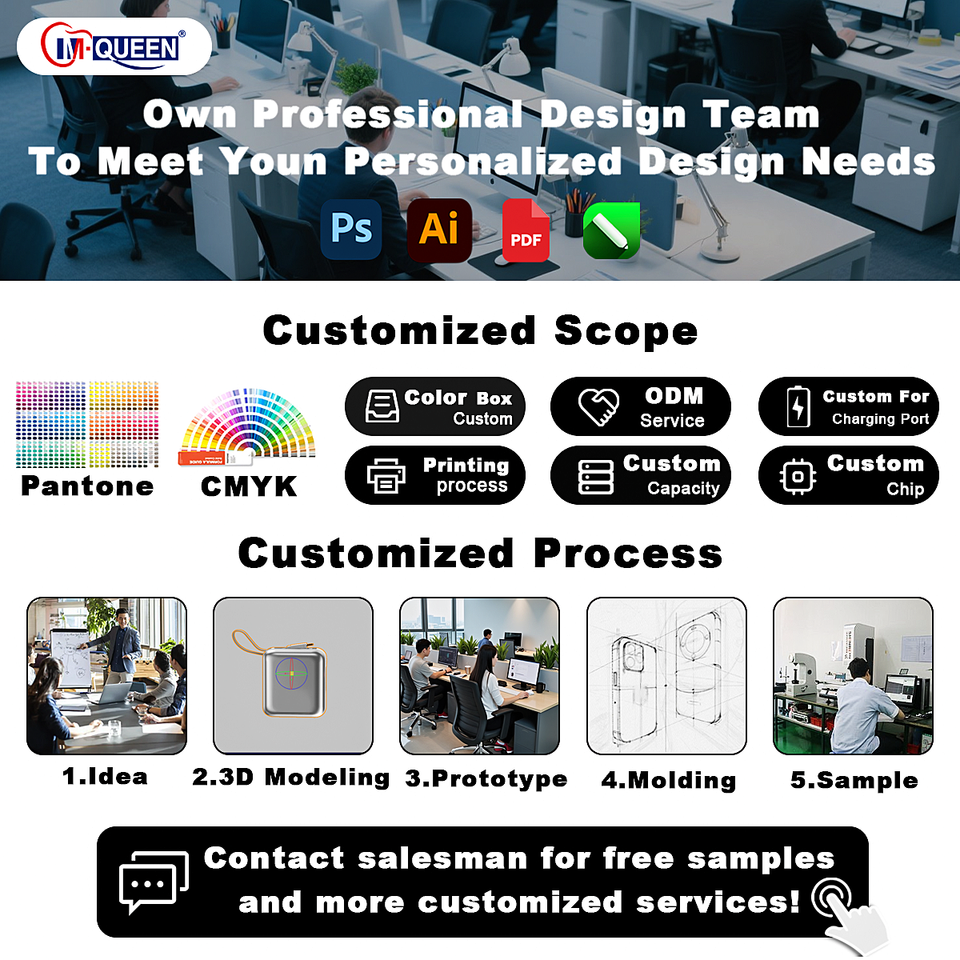 M-QUEEN®

Own Professional Design Team
To Meet Youn Personalized Design Needs

Ps Ai PDF

Customized Scope

Pantone CMYK

Color Box Custom
ODM Service
Custom For Charging Port
Printing process
Custom Capacity
Custom Chip

Customized Process

1.Idea 2.3D Modeling 3.Prototype 4.Molding 5.Sample

Contact salesman for free samples and more customized services!